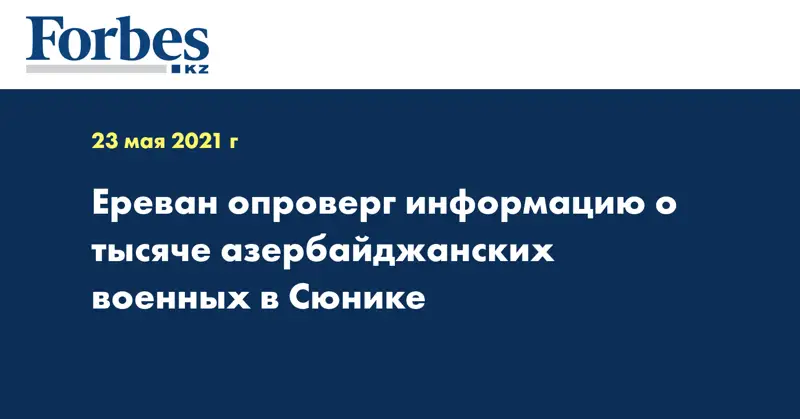 Forbes
KZ

23 мая 2021 г

Ереван опроверг информацию о тысяче азербайджанских военных в Сюнике